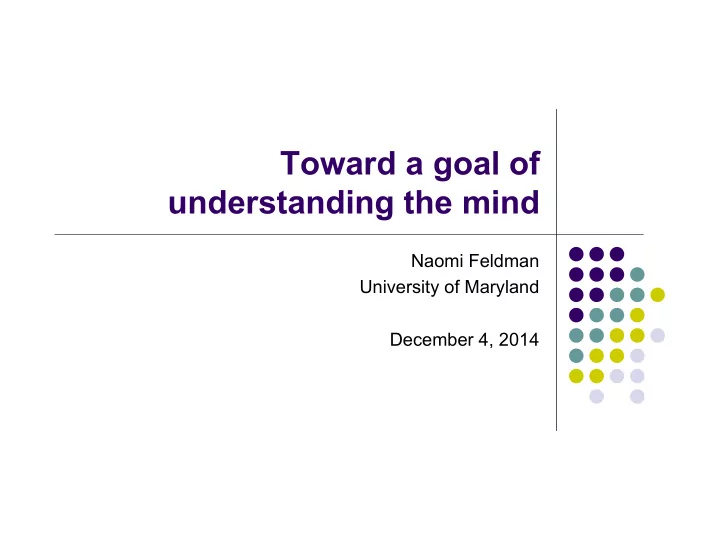 Toward a goal of understanding the mind

Naomi Feldman
University of Maryland

December 4, 2014